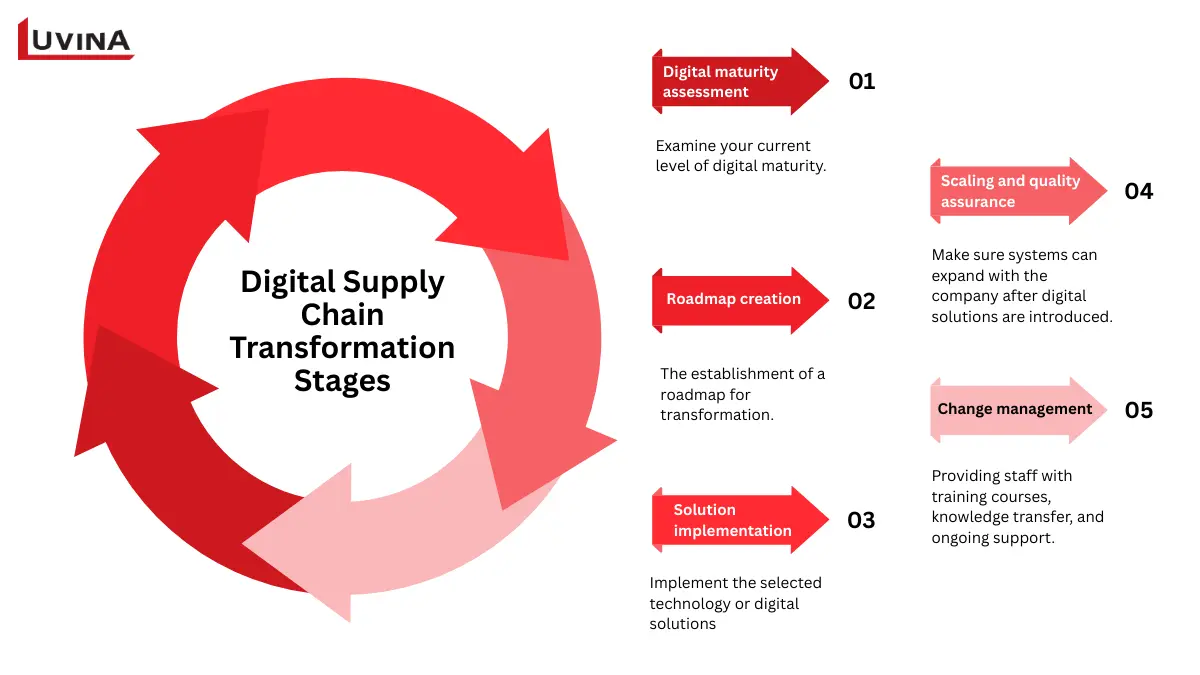 LUVINA

Digital Supply Chain Transformation Stages

Digital maturity assessment
01
Examine your current level of digital maturity.

Roadmap creation
02
The establishment of a roadmap for transformation.

Solution implementation
03
Implement the selected technology or digital solutions

Scaling and quality assurance
04
Make sure systems can expand with the company after digital solutions are introduced.

Change management
05
Providing staff with training courses, knowledge transfer, and ongoing support.